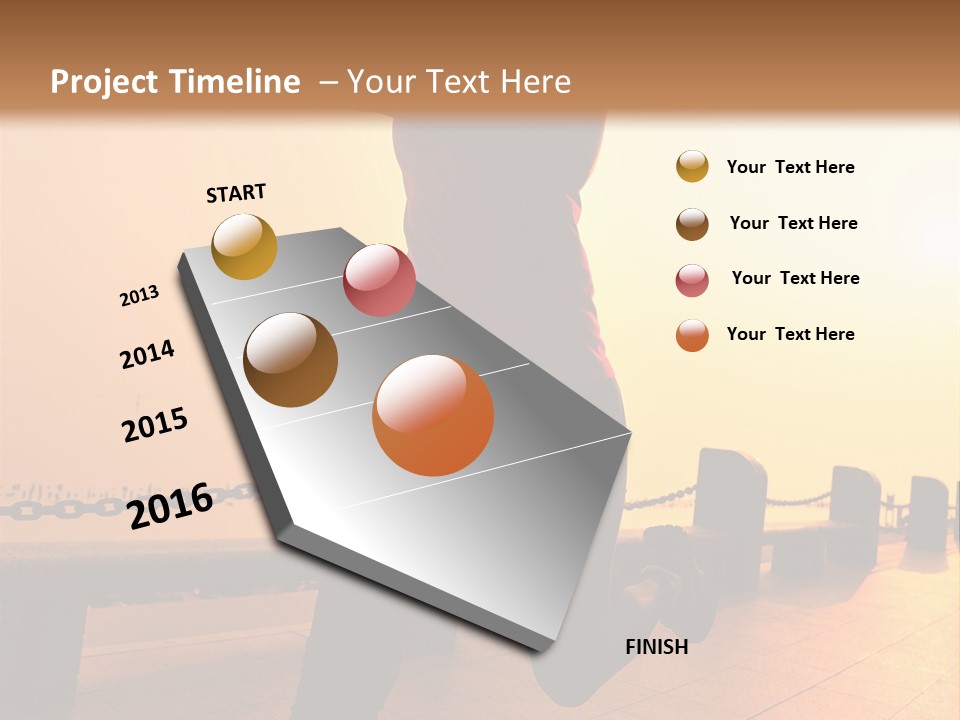 Project Timeline – Your Text Here

START

2013

2014

2015

2016

FINISH

Your Text Here

Your Text Here

Your Text Here

Your Text Here